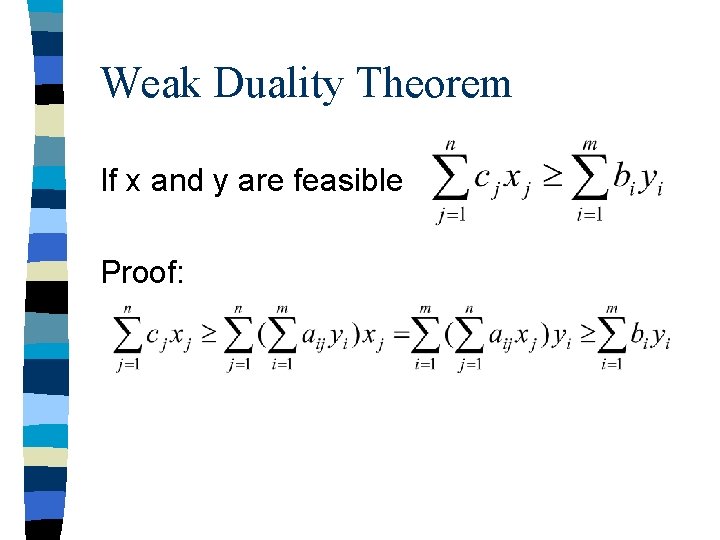 Weak Duality Theorem

If x and y are feasible $\sum_{j=1}^{n} c_j x_j \geq \sum_{i=1}^{m} b_i y_i$

Proof:

$\sum_{j=1}^{n} c_j x_j \geq \sum_{j=1}^{n} (\sum_{i=1}^{m} a_{ij} y_i) x_j = \sum_{i=1}^{m} (\sum_{j=1}^{n} a_{ij} x_j) y_i \geq \sum_{i=1}^{m} b_i y_i$